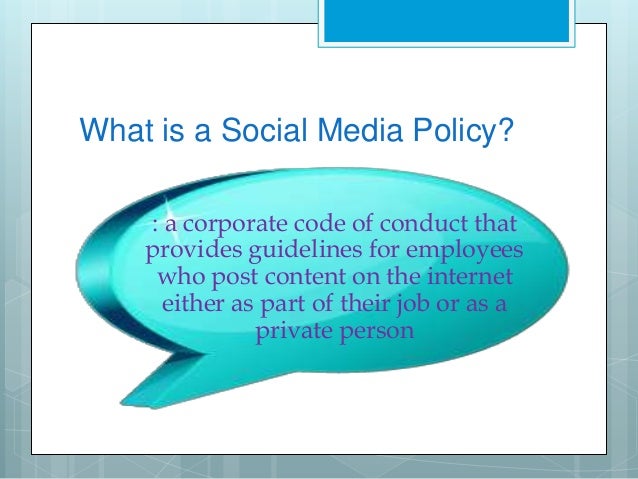 What is a Social Media Policy?

: a corporate code of conduct that provides guidelines for employees who post content on the internet either as part of their job or as a private person